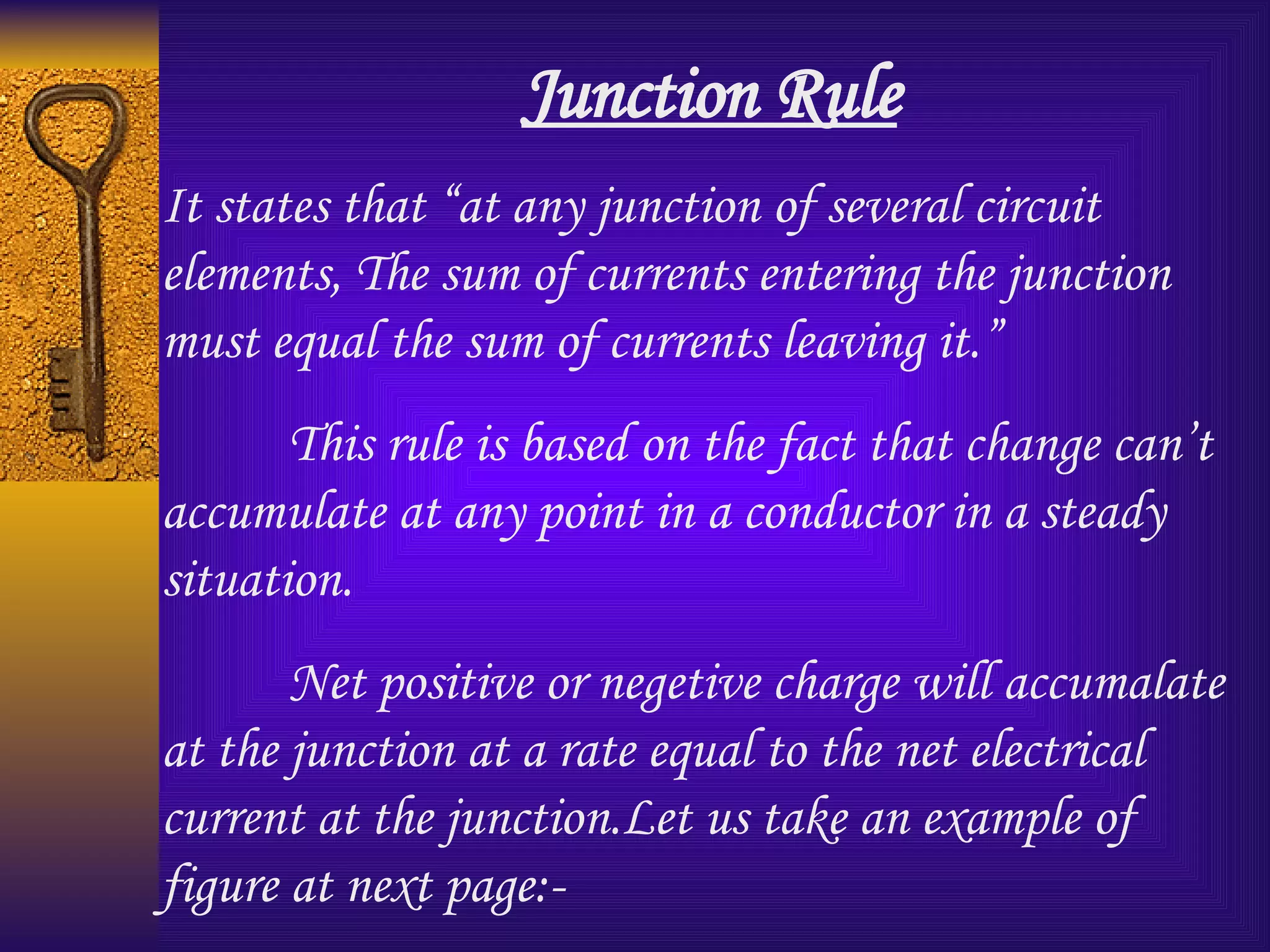 Junction Rule

It states that “at any junction of several circuit elements, The sum of currents entering the junction must equal the sum of currents leaving it.”

This rule is based on the fact that change can’t accumulate at any point in a conductor in a steady situation.

Net positive or negetive charge will accumalate at the junction at a rate equal to the net electrical current at the junction.Let us take an example of figure at next page:-